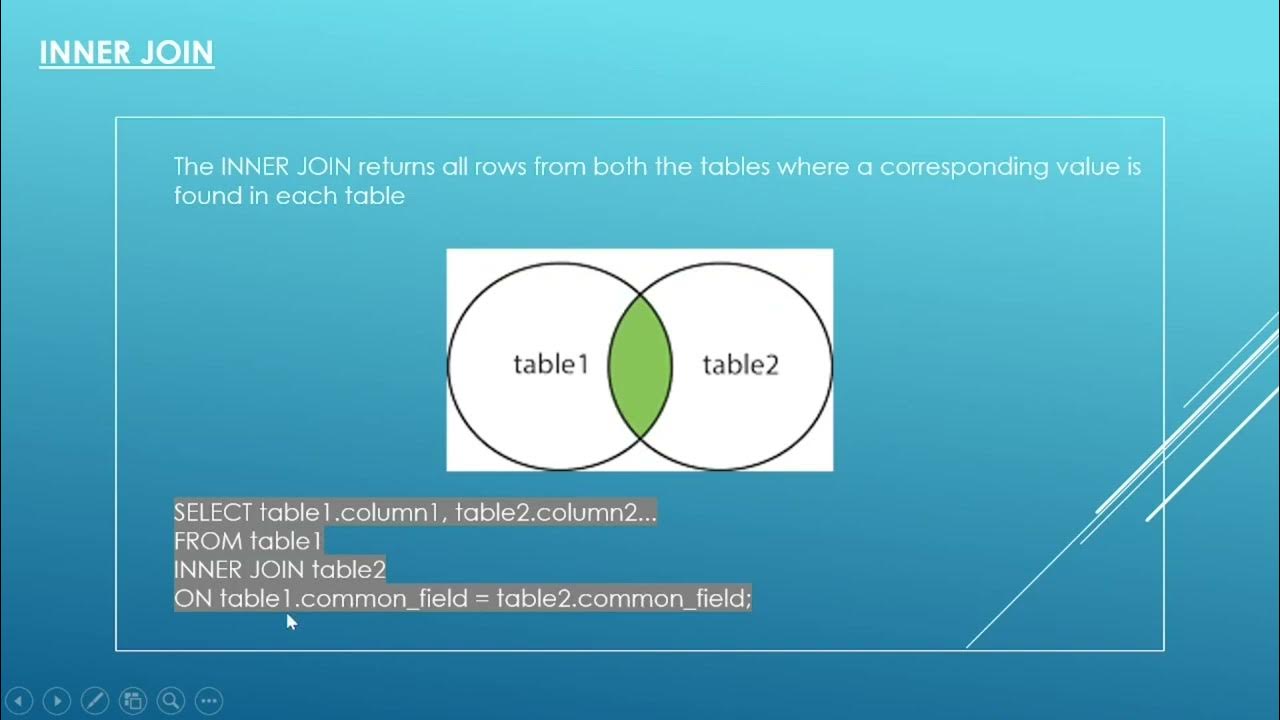 INNER JOIN

The INNER JOIN returns all rows from both the tables where a corresponding value is found in each table

table1

table2

SELECT table1.column1, table2.column2...
FROM table1
INNER JOIN table2
ON table1.common_field = table2.common_field;